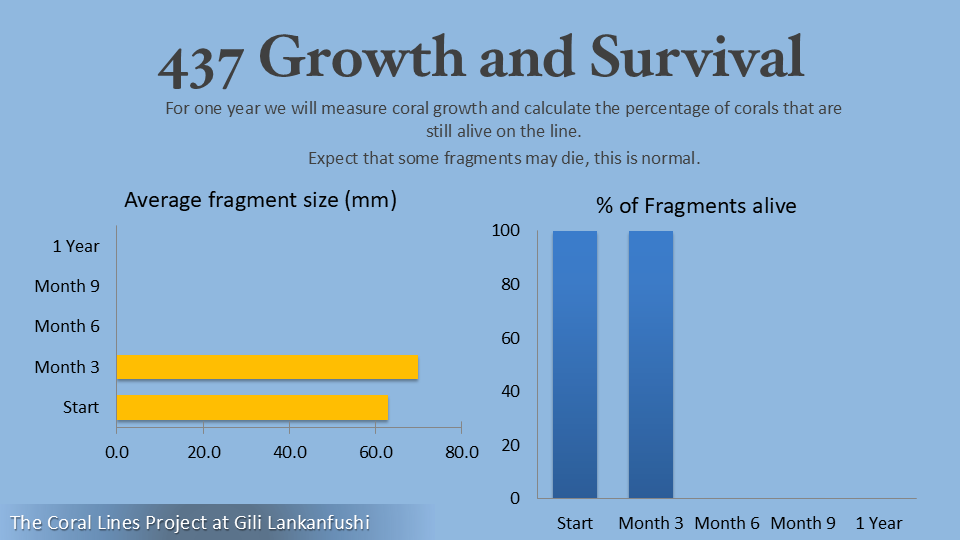 437 Growth and Survival

For one year we will measure coral growth and calculate the percentage of corals that are still alive on the line.

Expect that some fragments may die, this is normal.

Average fragment size (mm)

1 Year
Month 9
Month 6
Month 3
Start

0.0 20.0 40.0 60.0 80.0

% of Fragments alive

100
80
60
40
20
0

Start Month 3 Month 6 Month 9 1 Year

The Coral Lines Project at Gili Lankanfushi